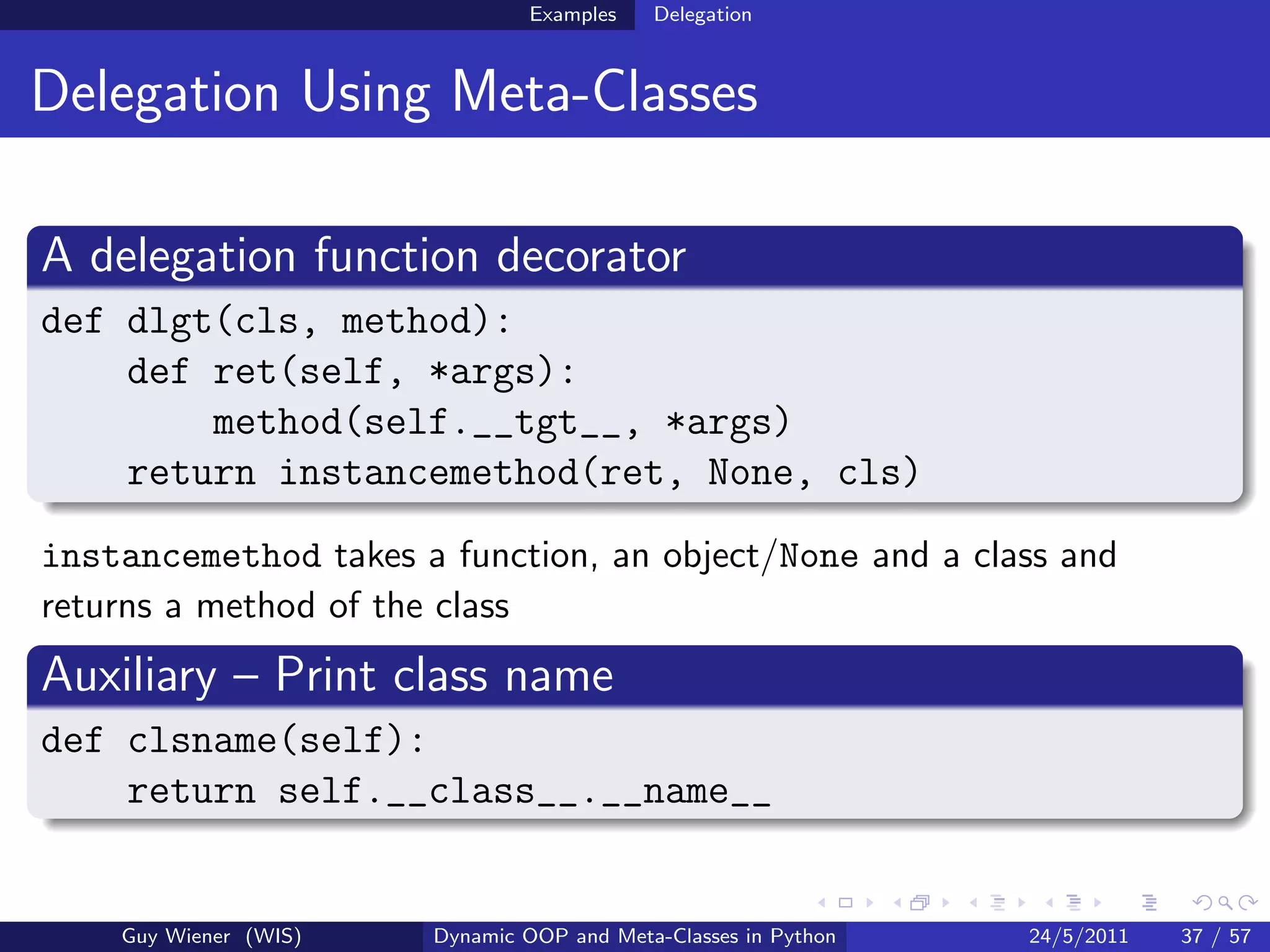 Examples Delegation

Delegation Using Meta-Classes

A delegation function decorator

def dlgt(cls, method):
    def ret(self, *args):
        method(self.__tgt__, *args)
    return instancemethod(ret, None, cls)

instancemethod takes a function, an object/None and a class and returns a method of the class

Auxiliary – Print class name

def clsname(self):
    return self.__class__.__name__

Guy Wiener (WIS) Dynamic OOP and Meta-Classes in Python 24/5/2011 37 / 57